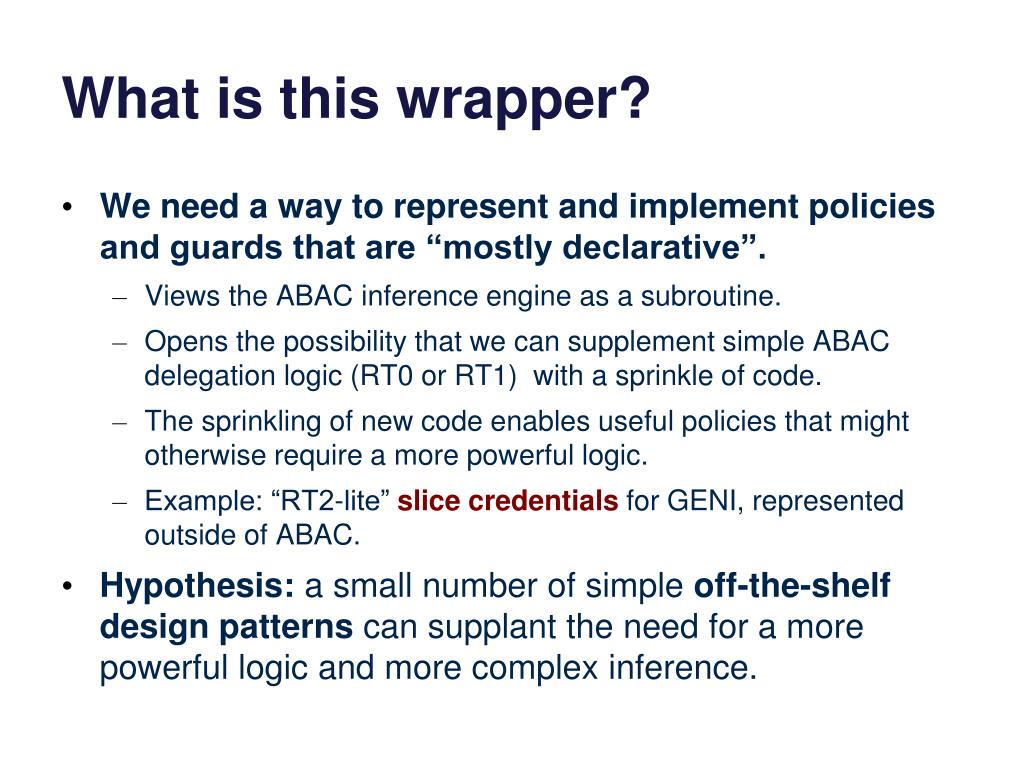 What is this wrapper?

• We need a way to represent and implement policies and guards that are “mostly declarative”.
– Views the ABAC inference engine as a subroutine.
– Opens the possibility that we can supplement simple ABAC delegation logic (RT0 or RT1) with a sprinkle of code.
– The sprinkling of new code enables useful policies that might otherwise require a more powerful logic.
– Example: “RT2-lite” slice credentials for GENI, represented outside of ABAC.

• Hypothesis: a small number of simple off-the-shelf design patterns can supplant the need for a more powerful logic and more complex inference.